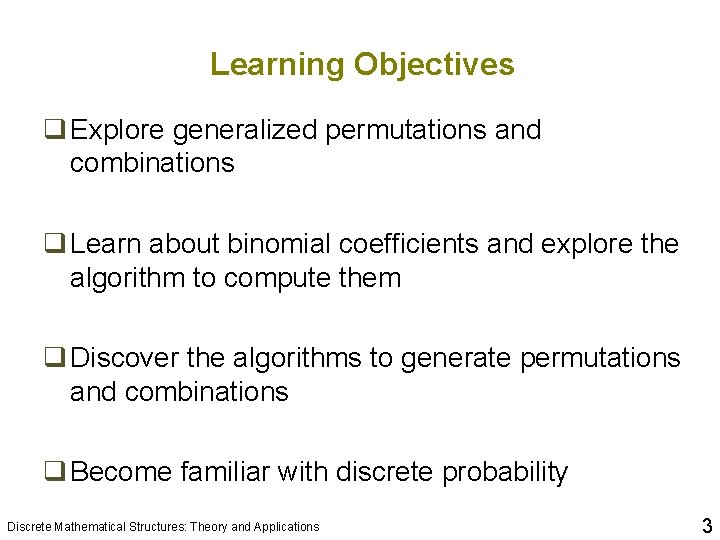 Learning Objectives

❑ Explore generalized permutations and combinations

❑ Learn about binomial coefficients and explore the algorithm to compute them

❑ Discover the algorithms to generate permutations and combinations

❑ Become familiar with discrete probability

Discrete Mathematical Structures: Theory and Applications

3